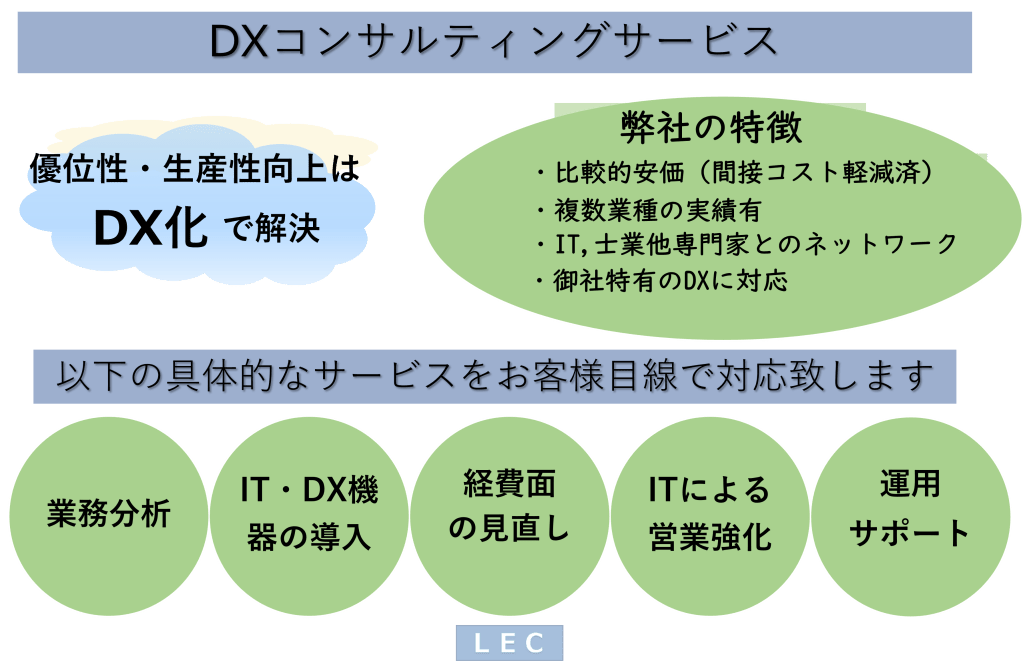 DXコンサルティングサービス

優位性・生産性向上は

DX化 で解決

弊社の特徴

・比較的安価（間接コスト軽減済）

・複数業種の実績有

・IT，士業他専門家とのネットワーク

・御社特有のDXに対応

以下の具体的なサービスをお客様目線で対応致します

業務分析

IT・DX機器の導入

経費面の見直し

ITによる営業強化

運用サポート

LEC